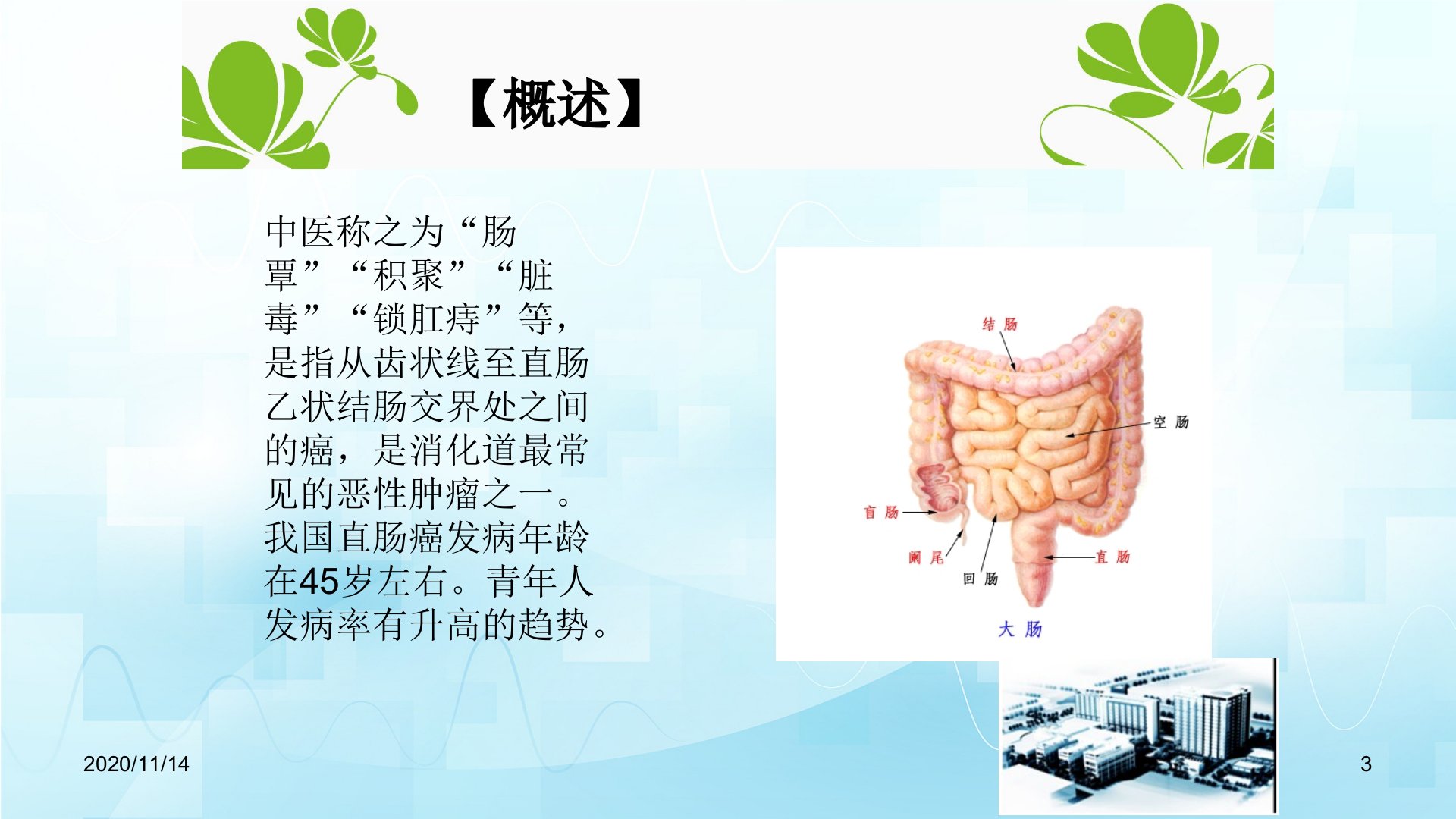 【概述】

中医称之为“肠覃”“积聚”“脏毒”“锁肛痔”等，是指从齿状线至直肠乙状结肠交界处之间的癌，是消化道最常见的恶性肿瘤之一。我国直肠癌发病年龄在45岁左右。青年人发病率有升高的趋势。

结肠
空肠
盲肠
阑尾
回肠
直肠
大肠

2020/11/14

3